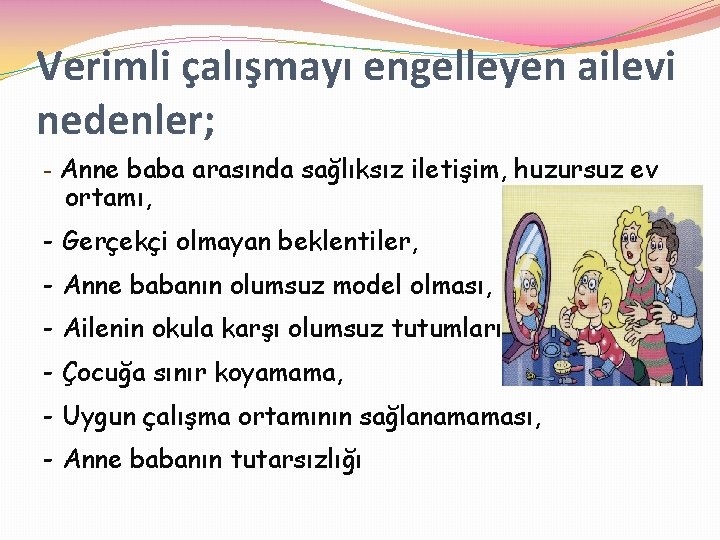 Verimli çalışmayı engelleyen ailevi nedenler;

- Anne baba arasında sağlıksız iletişim, huzursuz ev ortamı,

- Gerçekçi olmayan beklentiler,

- Anne babanın olumsuz model olması,

- Ailenin okula karşı olumsuz tutumları

- Çocuğa sınır koyamama,

- Uygun çalışma ortamının sağlanamaması,

- Anne babanın tutarsızlığı